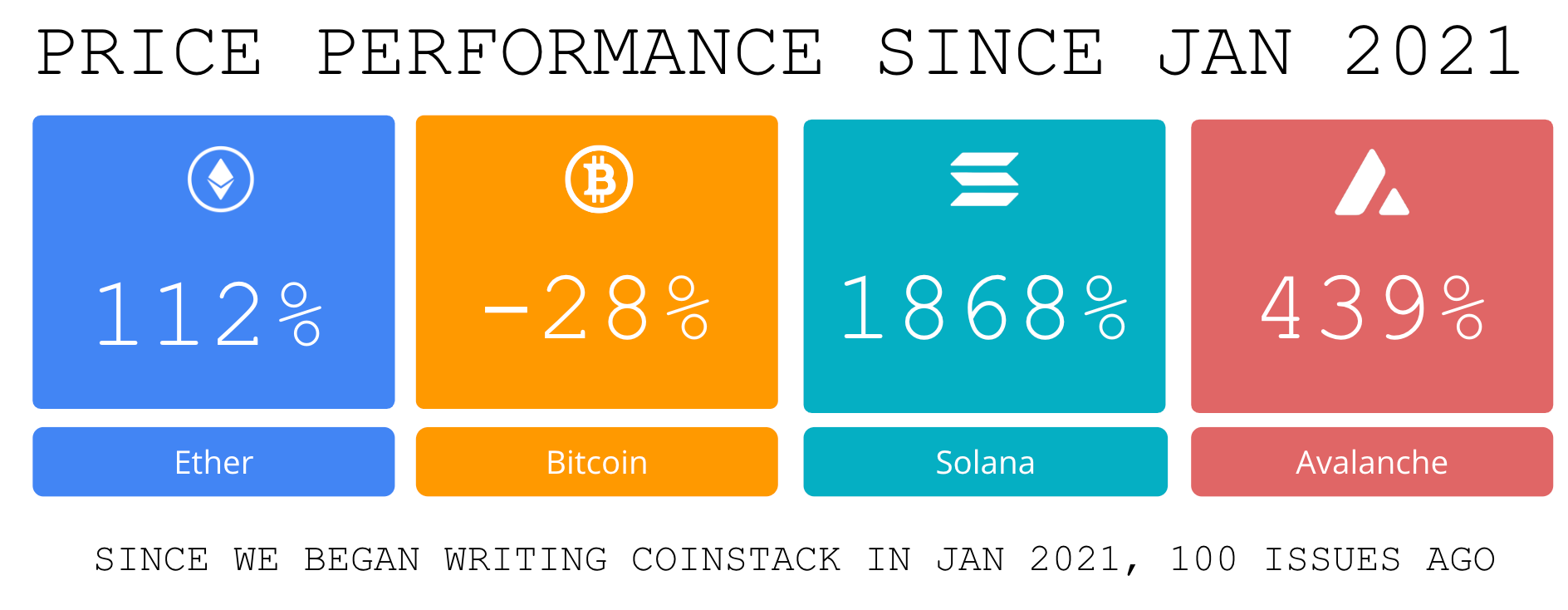 PRICE PERFORMANCE SINCE JAN 2021

112%

Ether

-28%

Bitcoin

1868%

Solana

439%

Avalanche

SINCE WE BEGAN WRITING COINSTACK IN JAN 2021, 100 ISSUES AGO